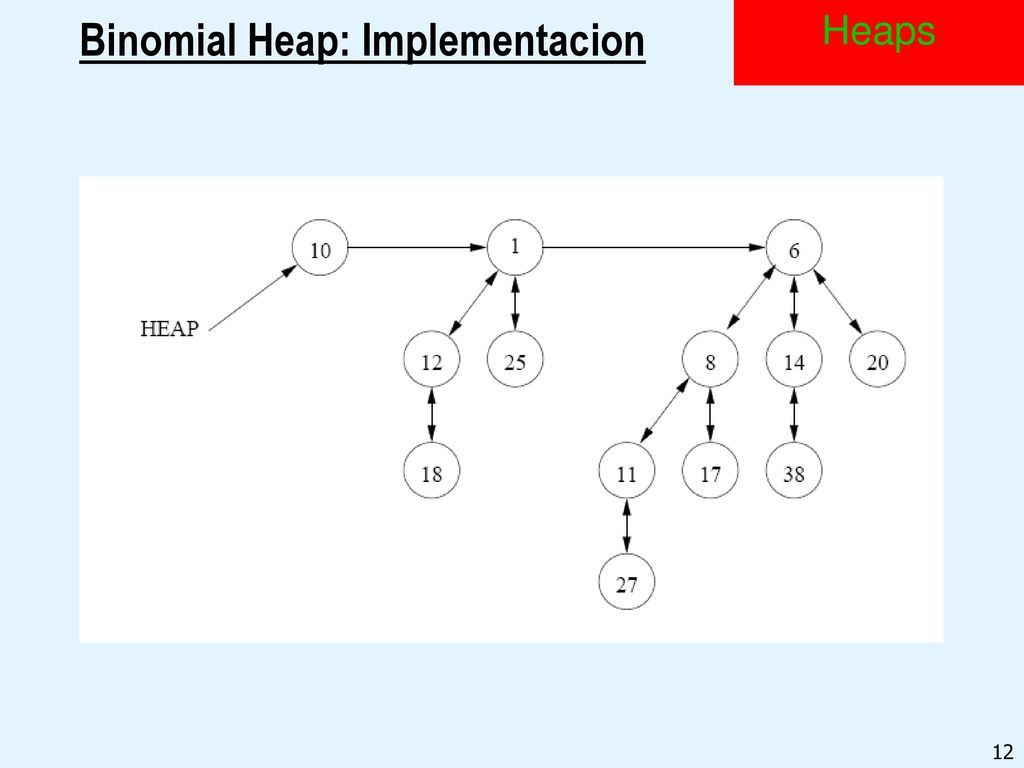 Binomial Heap: Implementacion

Heaps

HEAP

10

1

6

12

25

8

14

20

18

11

17

38

27

12